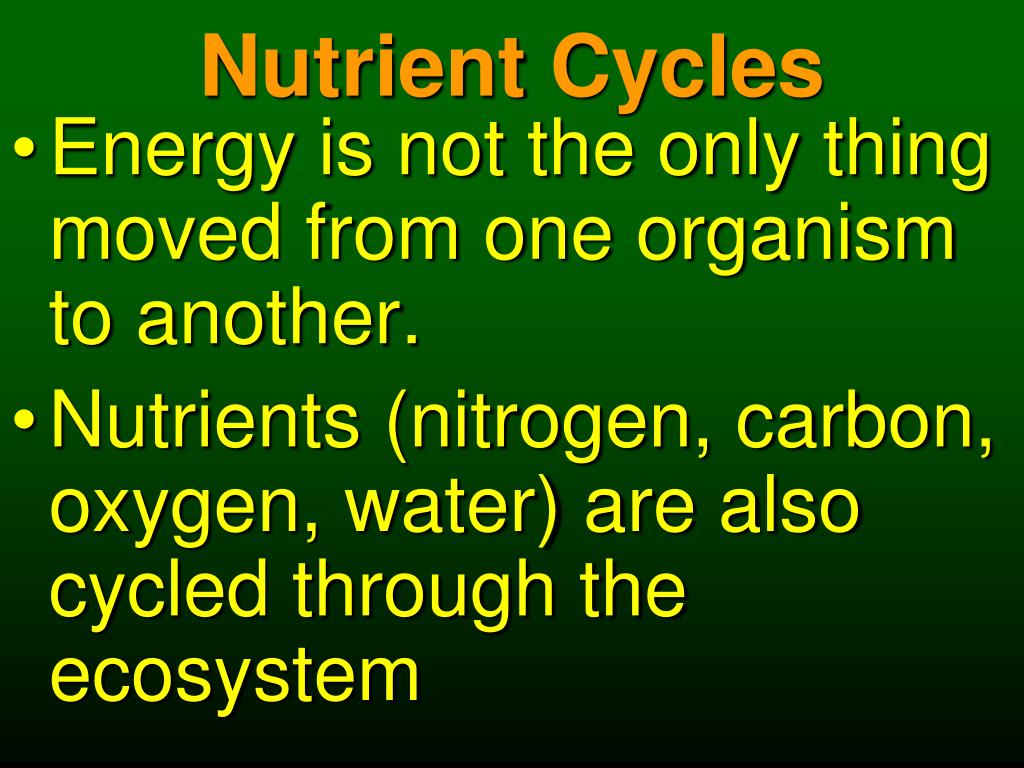 Nutrient Cycles

• Energy is not the only thing moved from one organism to another.

• Nutrients (nitrogen, carbon, oxygen, water) are also cycled through the ecosystem